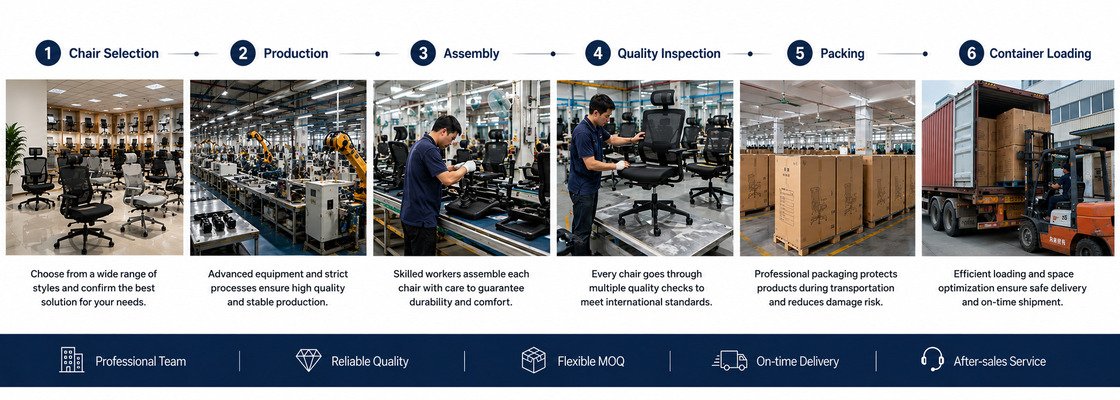 1 Chair Selection

2 Production

3 Assembly

4 Quality Inspection

5 Packing

6 Container Loading

Choose from a wide range of styles and confirm the best solution for your needs.

Advanced equipment and strict processes ensure high quality and stable production.

Skilled workers assemble each chair with care to guarantee durability and comfort.

Every chair goes through multiple quality checks to meet international standards.

Professional packaging protects products during transportation and reduces damage risk.

Efficient loading and space optimization ensure safe delivery and on-time shipment.

Professional Team | Reliable Quality | Flexible MOQ | On-time Delivery | After-sales Service